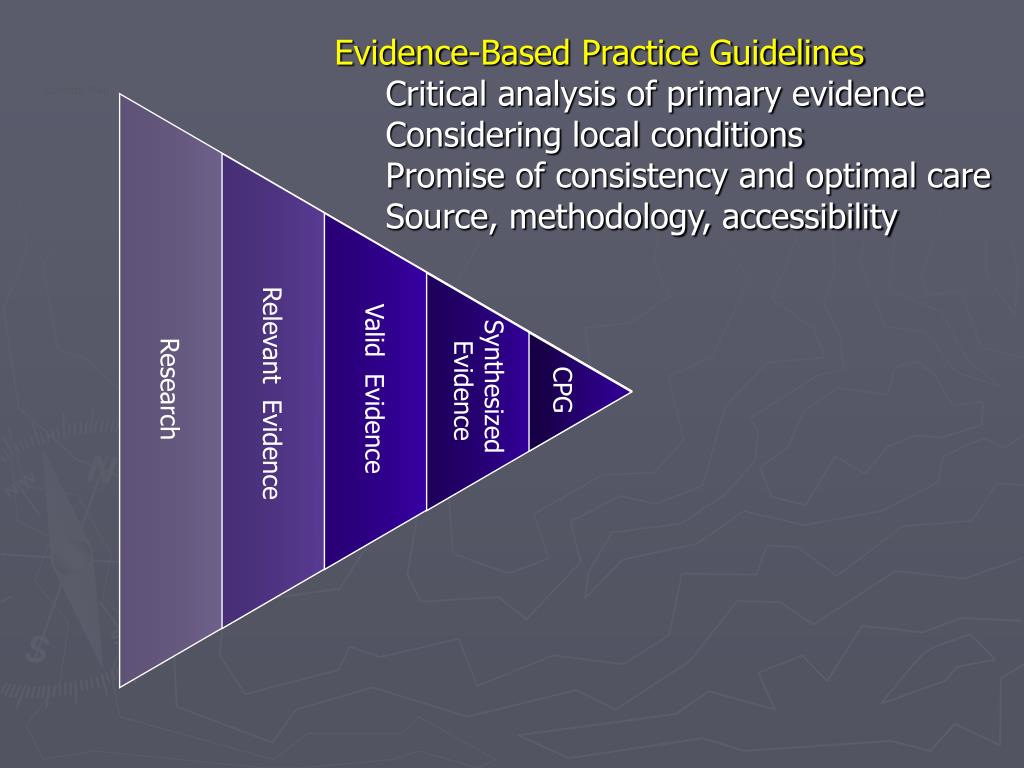 Evidence-Based Practice Guidelines

Critical analysis of primary evidence
Considering local conditions
Promise of consistency and optimal care
Source, methodology, accessibility

Research

Relevant Evidence

Valid Evidence

Synthesized Evidence

CPG